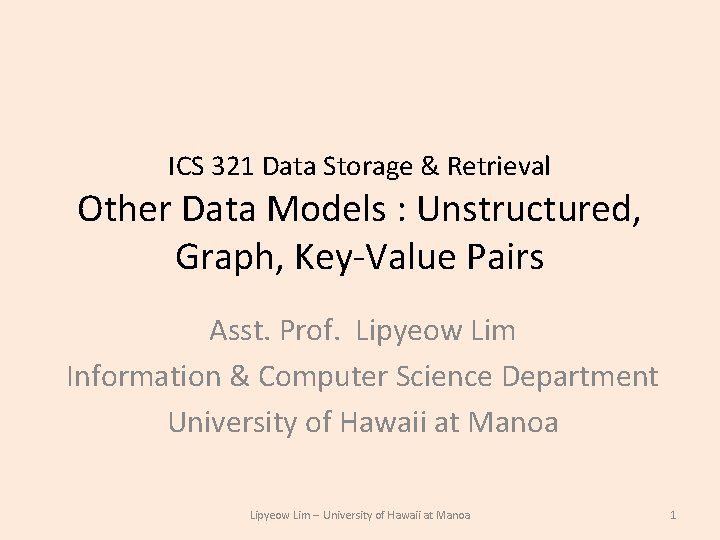 ICS 321 Data Storage & Retrieval
Other Data Models : Unstructured, Graph, Key-Value Pairs

Asst. Prof. Lipyeow Lim
Information & Computer Science Department
University of Hawaii at Manoa

Lipyeow Lim – University of Hawaii at Manoa

1